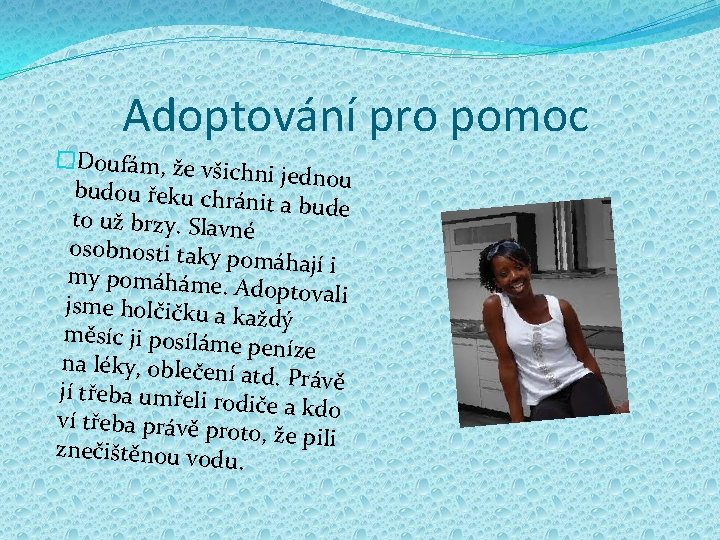 Adoptování pro pomoc

Doufám, že všichni jednou budou řeku chránit a bude to už brzy. Slavné osobnosti taky pomáhají i my pomáháme. Adoptovali jsme holčičku a každý měsíc ji posíláme peníze na léky, oblečení atd. Právě jí třeba umřeli rodiče a kdo ví třeba právě proto, že pili znečištěnou vodu.